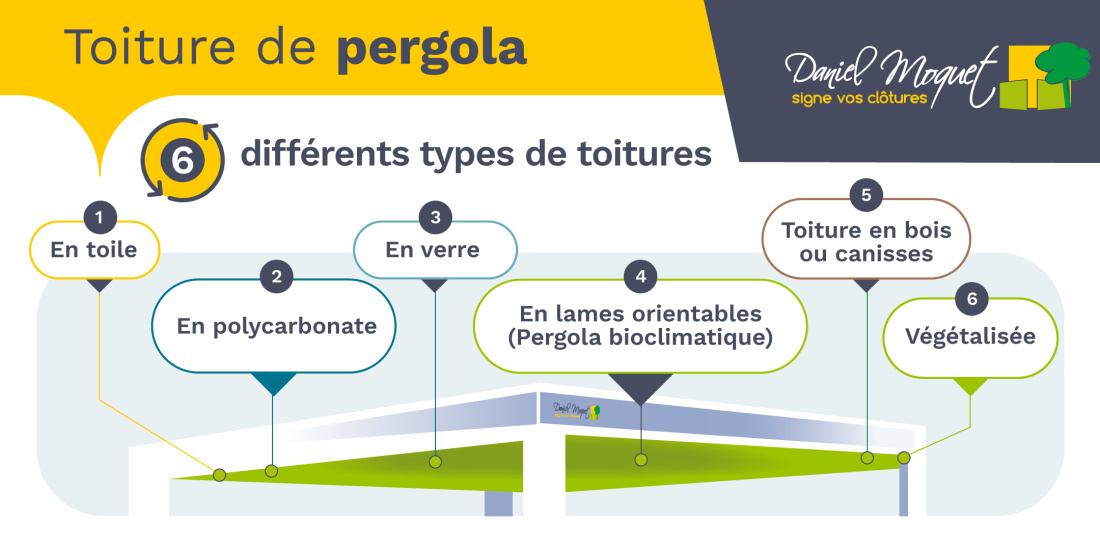 Toiture de **pergola**

Daniel Moquet
signe vos clôtures

6 différents types de toitures

1
En toile

2
En polycarbonate

3
En verre

4
En lames orientables (Pergola bioclimatique)

5
Toiture en bois ou canisses

6
Végétalisée

Daniel Moquet